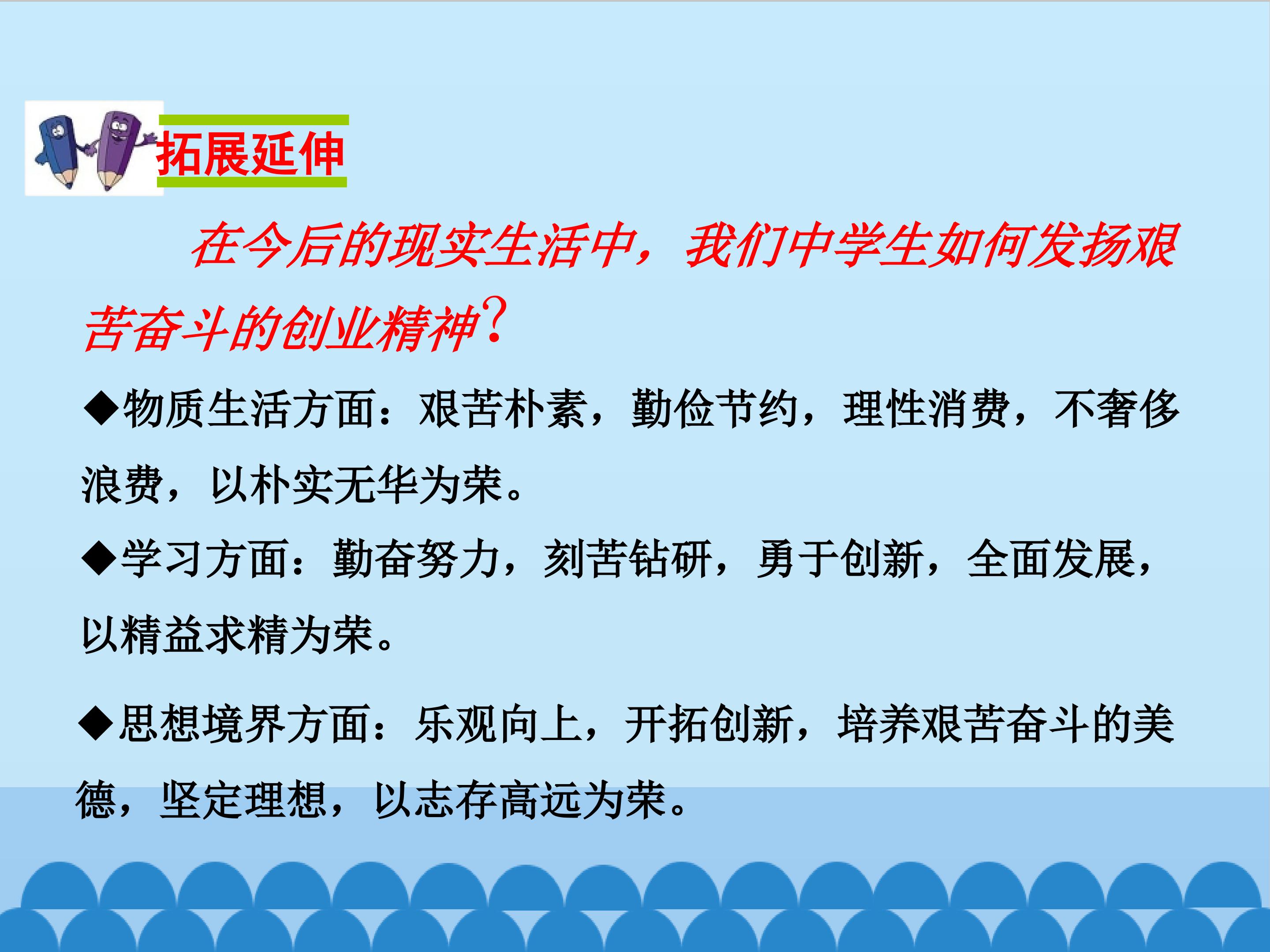 拓展延伸

在今后的现实生活中，我们中学生如何发扬艰苦奋斗的创业精神?

◆物质生活方面：艰苦朴素，勤俭节约，理性消费，不奢侈浪费，以朴实无华为荣。

◆学习方面：勤奋努力，刻苦钻研，勇于创新，全面发展，以精益求精为荣。

◆思想境界方面：乐观向上，开拓创新，培养艰苦奋斗的美德，坚定理想，以志存高远为荣。